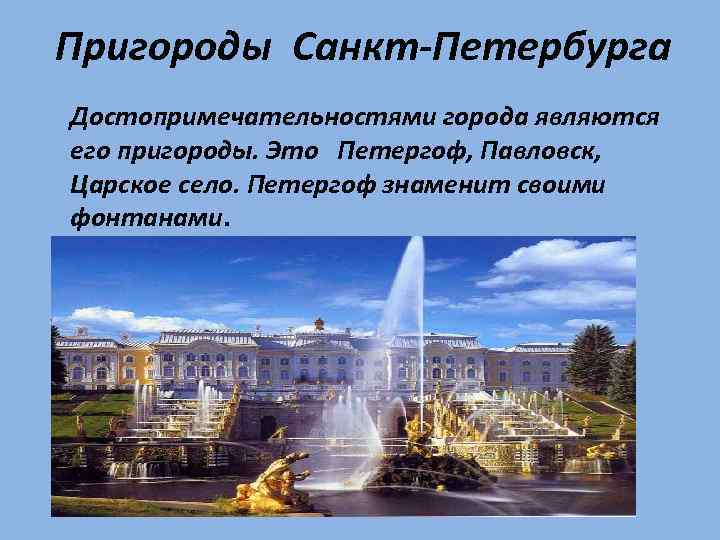 Пригороды Санкт-Петербурга

Достопримечательностями города являются его пригороды. Это Петергоф, Павловск, Царское село. Петергоф знаменит своими фонтанами.